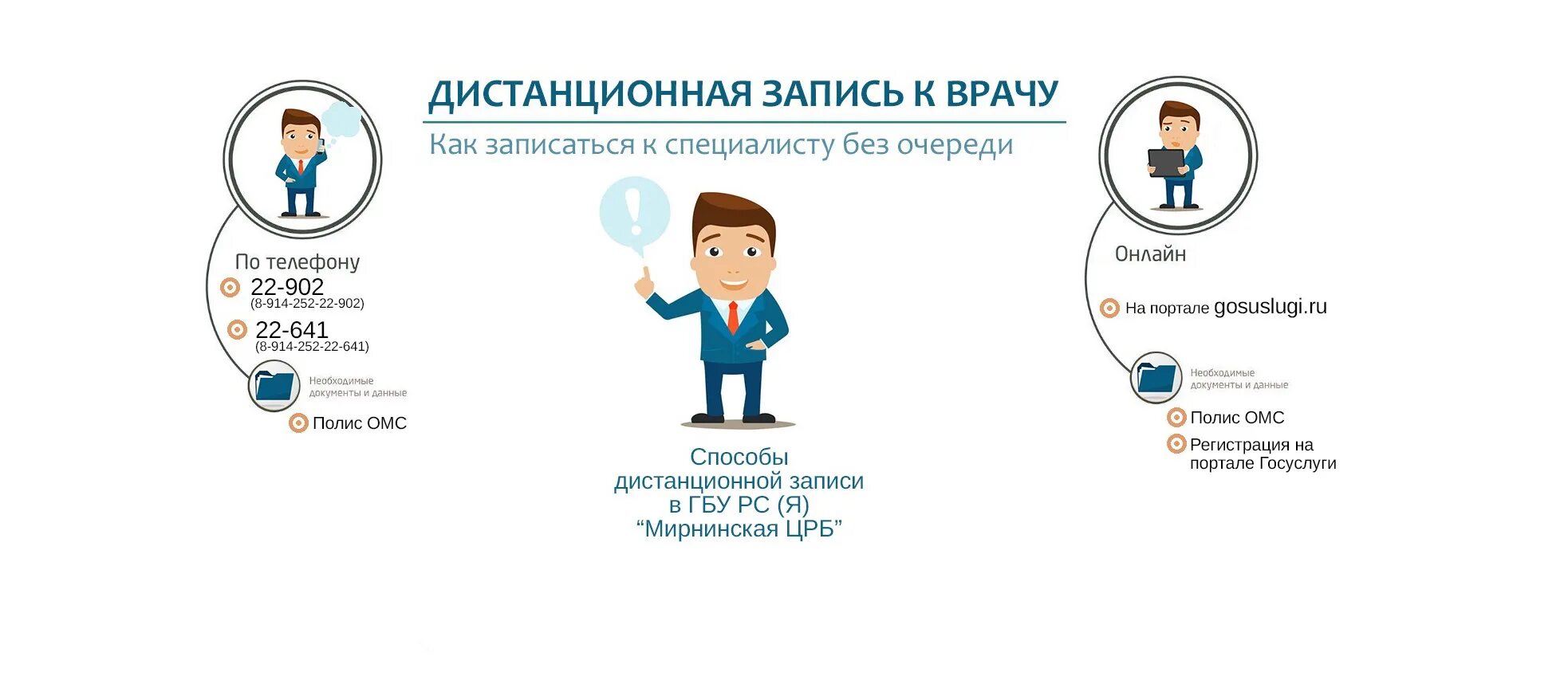 ДИСТАНЦИОННАЯ ЗАПИСЬ К ВРАЧУ

Как записаться к специалисту без очереди

По телефону

22-902
(8-914-252-22-902)

22-641
(8-914-252-22-641)

Необходимые документы и данные

Полис ОМС

Способы дистанционной записи в ГБУ РС (Я) “Мирнинская ЦРБ”

Онлайн

На портале gosuslugi.ru

Необходимые документы и данные

Полис ОМС

Регистрация на портале Госуслуги